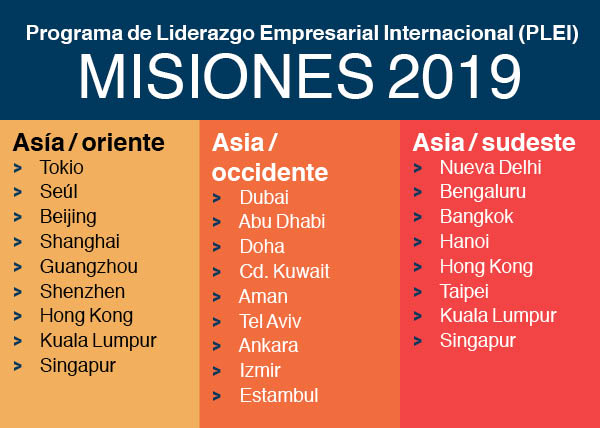 Programa de Liderazgo Empresarial Internacional (PLEI)

MISIONES 2019

Asía / oriente
> Tokio
> Seúl
> Beijing
> Shanghai
> Guangzhou
> Shenzhen
> Hong Kong
> Kuala Lumpur
> Singapur

Asia / occidente
> Dubai
> Abu Dhabi
> Doha
> Cd. Kuwait
> Aman
> Tel Aviv
> Ankara
> Izmir
> Estambul

Asia / sudeste
> Nueva Delhi
> Bengaluru
> Bangkok
> Hanoi
> Hong Kong
> Taipei
> Kuala Lumpur
> Singapur